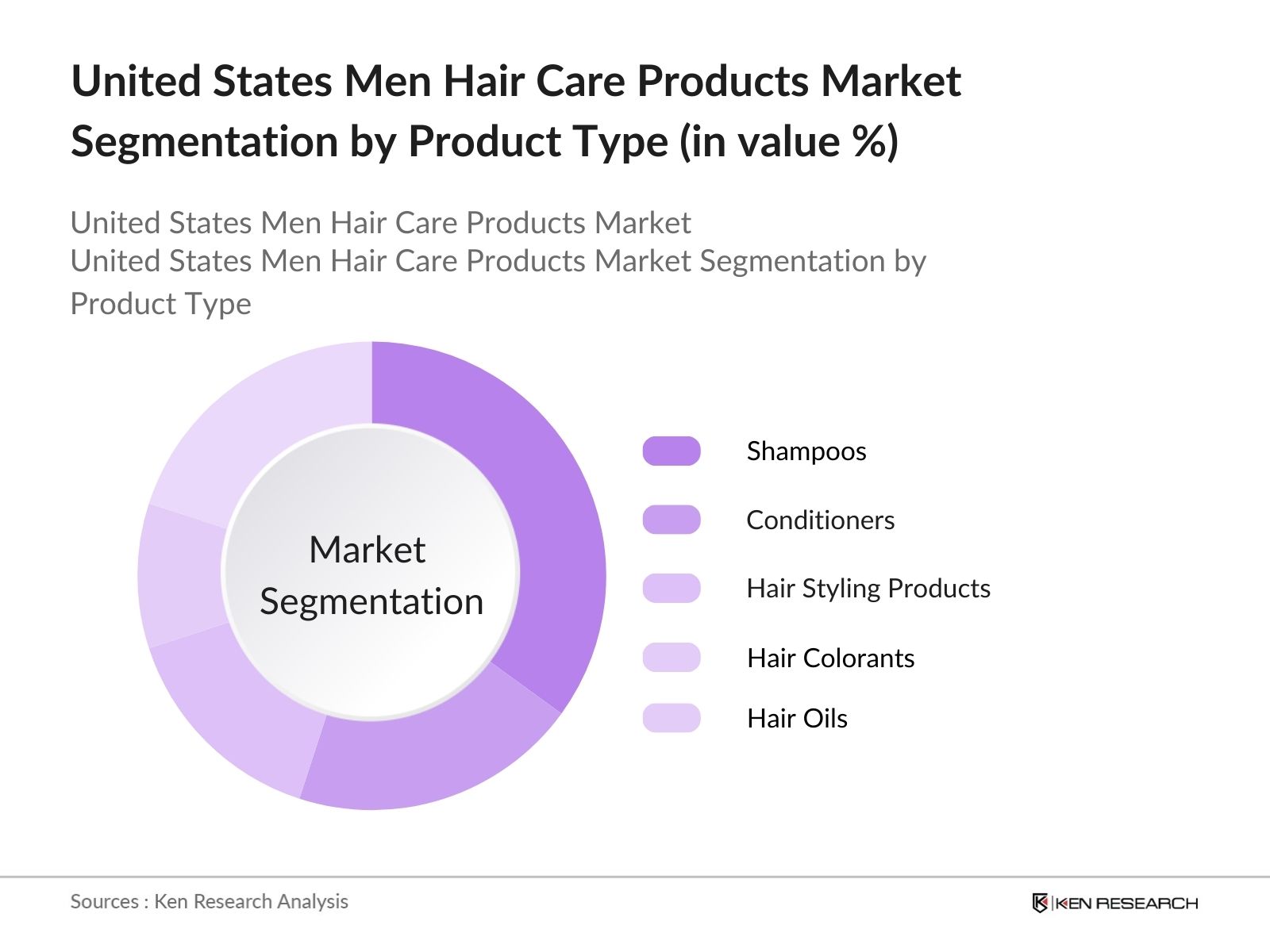 United States Men Hair Care Products Market Segmentation by Product Type (in value %)

United States Men Hair Care Products Market
United States Men Hair Care Products Market Segmentation by Product Type

Market Segmentation

Shampoos
Conditioners
Hair Styling Products
Hair Colorants
Hair Oils

Sources : Ken Research Analysis

KEN RESEARCH